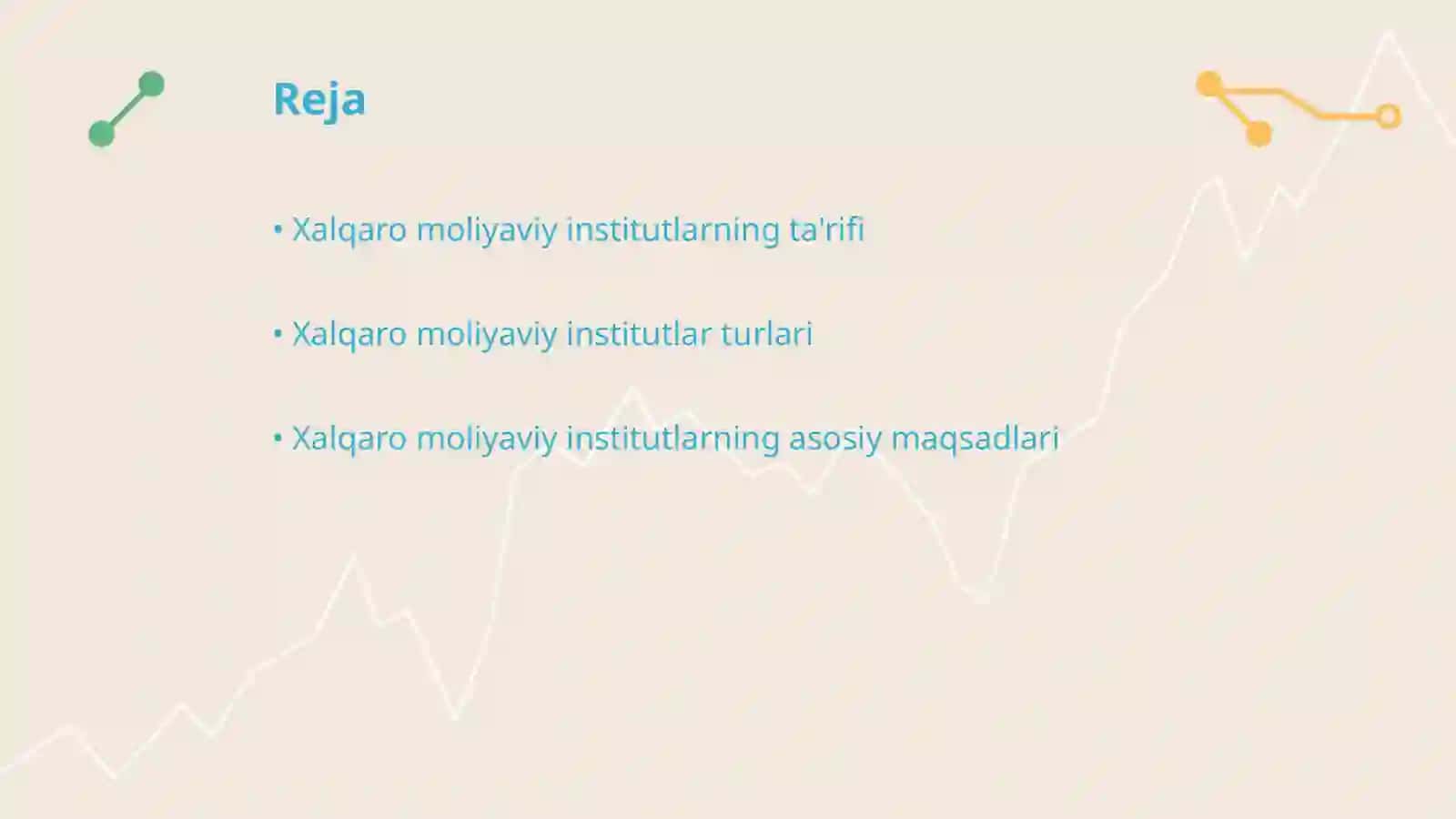 Reja

• Xalqaro moliyaviy institutlarning ta'rifi

• Xalqaro moliyaviy institutlar turlari

• Xalqaro moliyaviy institutlarning asosiy maqsadlari